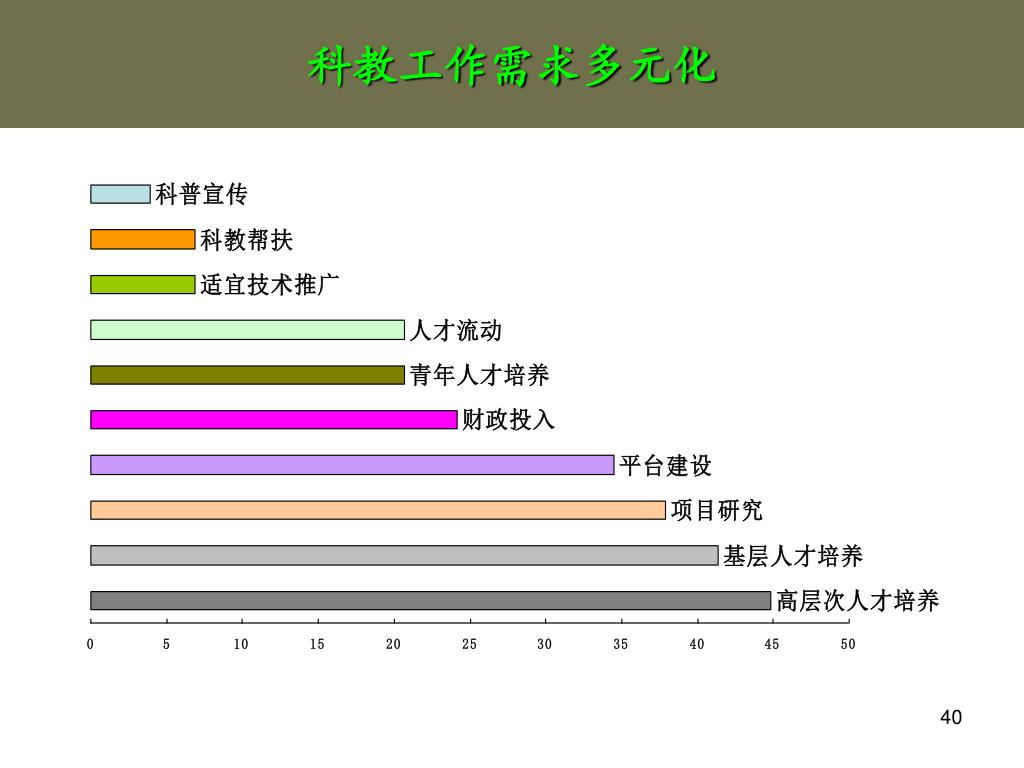 科教工作需求多元化

科普宣传
科教帮扶
适宜技术推广
人才流动
青年人才培养
财政投入
平台建设
项目研究
基层人才培养
高层次人才培养

0 5 10 15 20 25 30 35 40 45 50

40